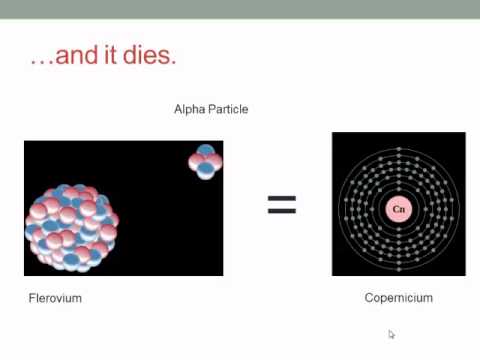 …and it dies.

Alpha Particle

=

Cn

Flerovium

Copernicium